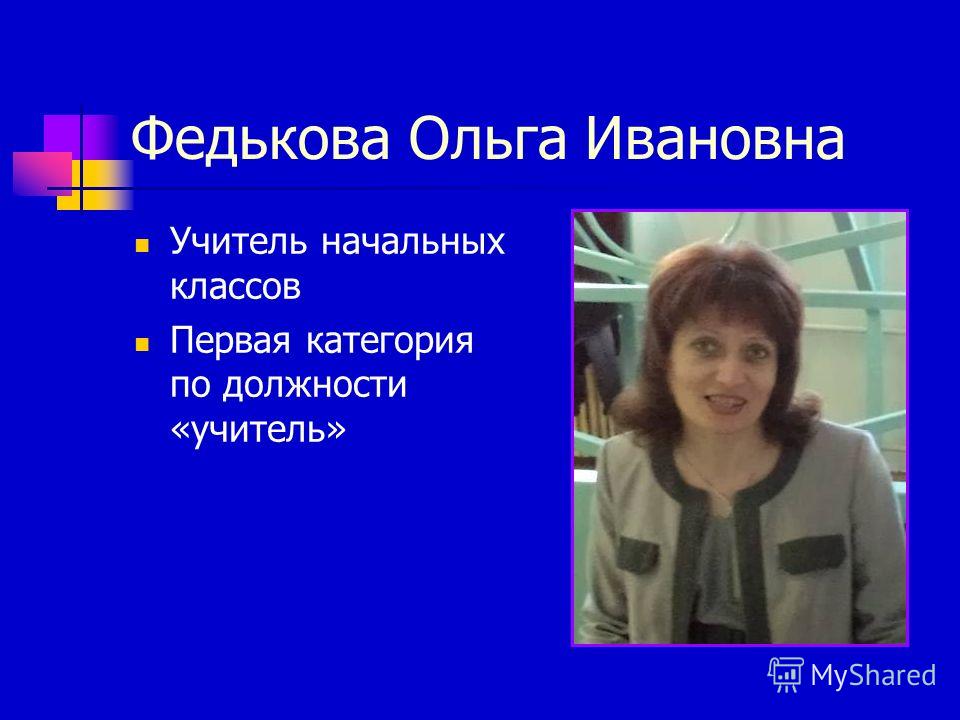 Федькова Ольга Ивановна

Учитель начальных классов

Первая категория по должности «учитель»

MyShared